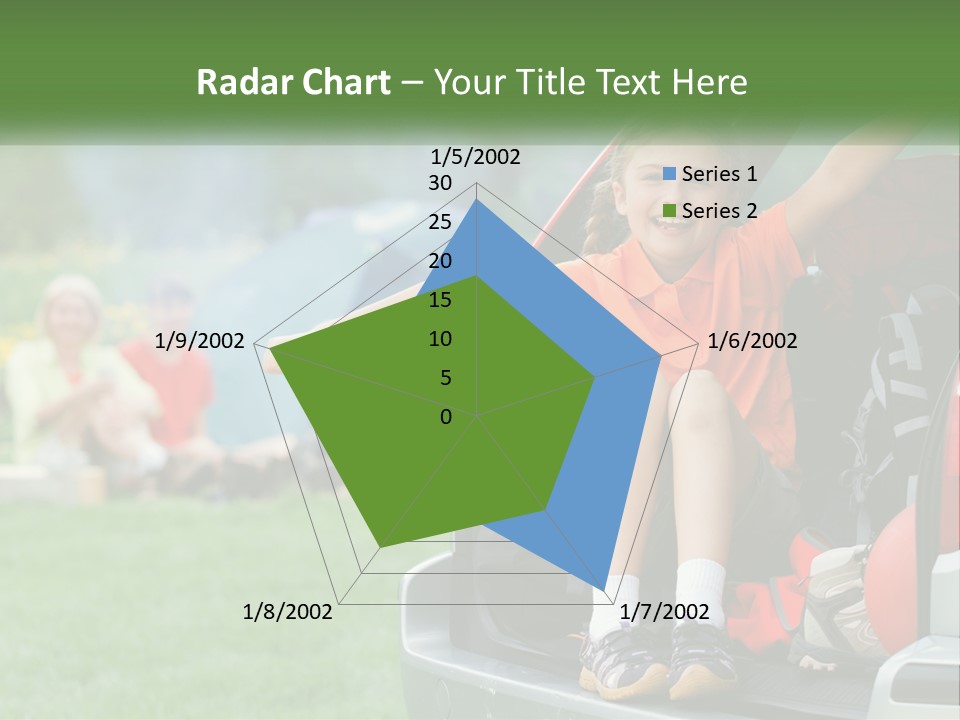 Radar Chart – Your Title Text Here

1/5/2002
30
25
20
15
10
5
0
1/6/2002
1/7/2002
1/8/2002
1/9/2002

Series 1
Series 2